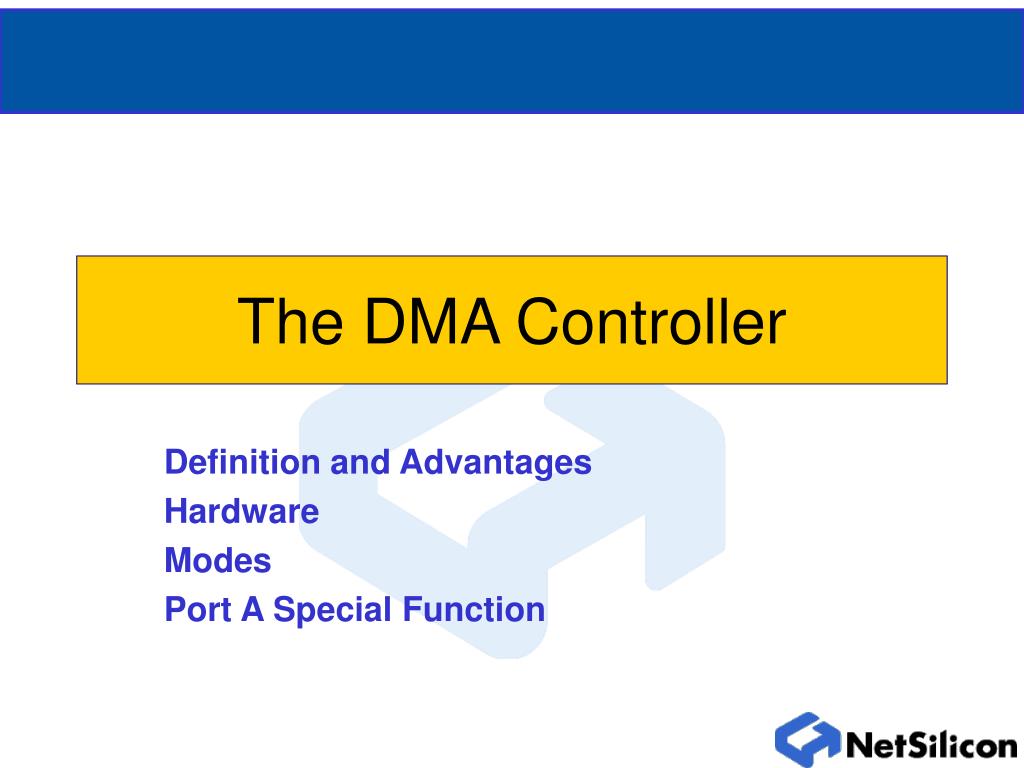 The DMA Controller

Definition and Advantages
Hardware
Modes
Port A Special Function

NetSilicon